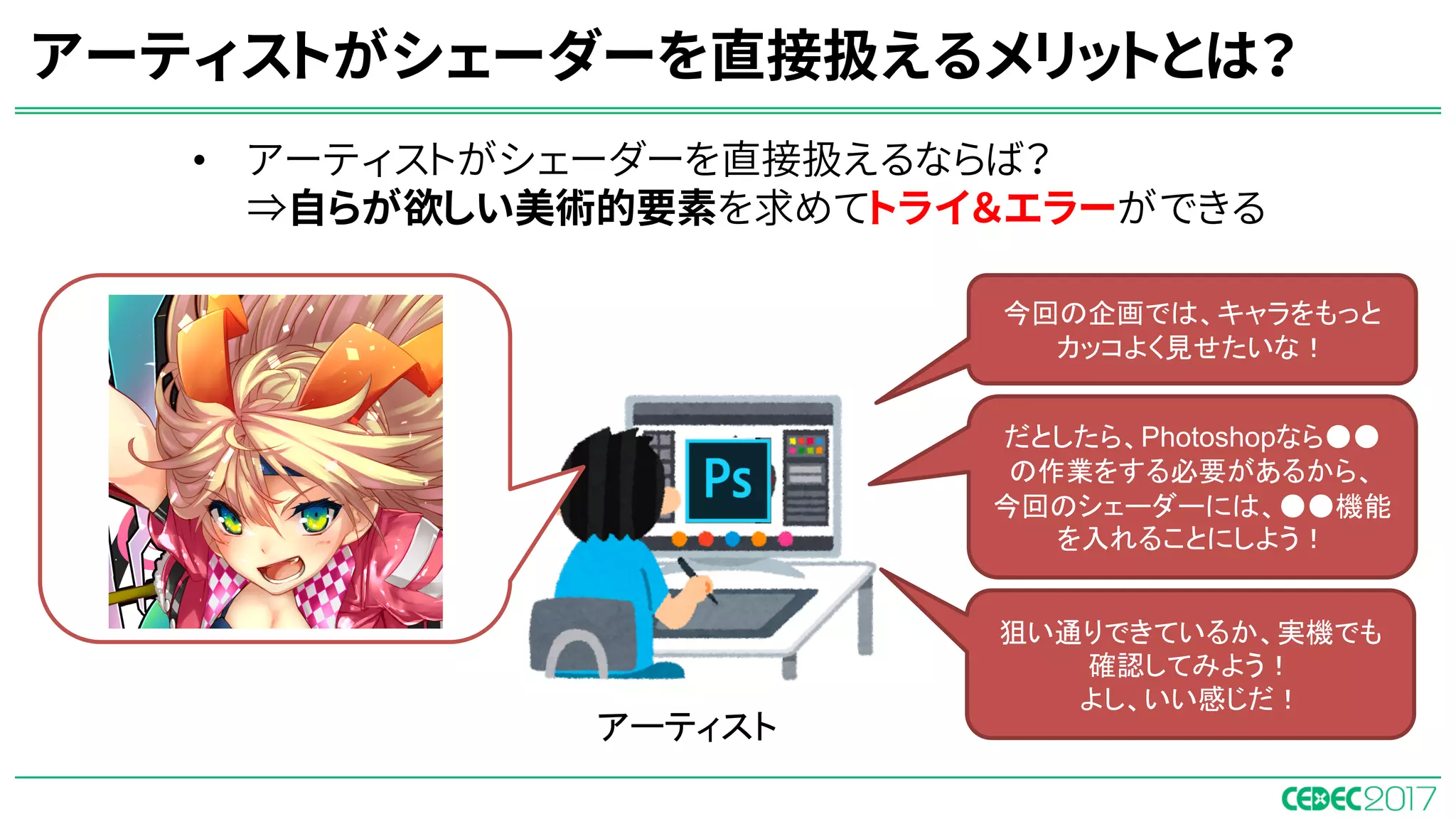 アーティストがシェーダーを直接扱えるメリットとは?

• アーティストがシェーダーを直接扱えるならば?
⇒自らが欲しい美術的要素を求めてトライ&エラーができる

今回の企画では、キャラをもっとカッコよく見せたいな!

だとしたら、Photoshopなら●●の作業をする必要があるから、今回のシェーダーには、●●機能を入れることにしよう!

狙い通りできているか、実機でも確認してみよう!
よし、いい感じだ!

Ps

アーティスト

CEDEC2017